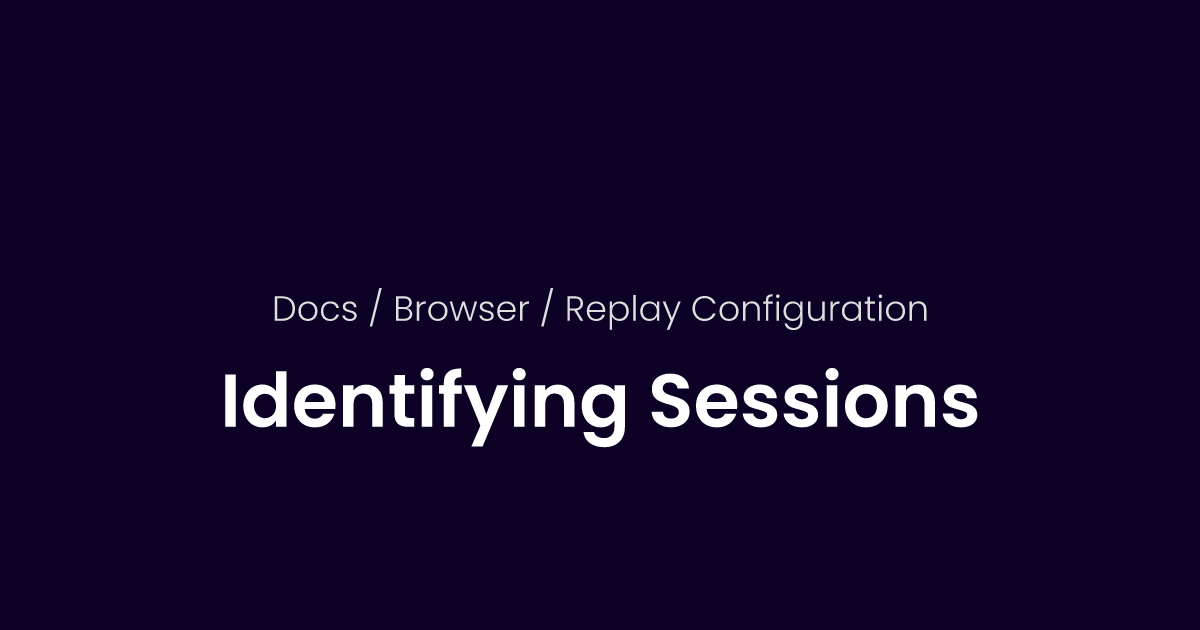 Docs / Browser / Replay Configuration

Identifying Sessions